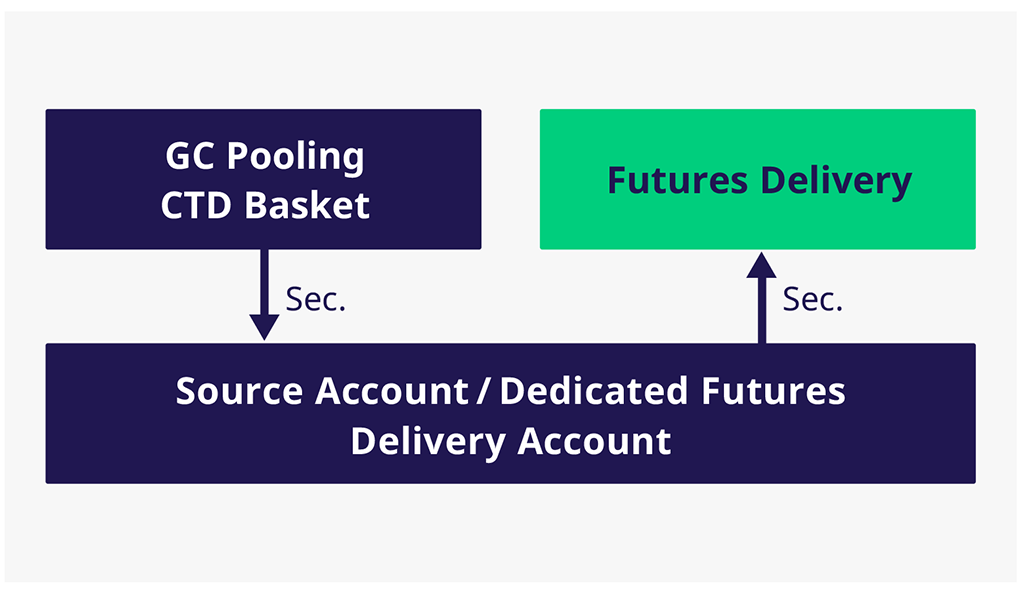 GC Pooling
CTD Basket

Futures Delivery

Sec.

Sec.

Source Account / Dedicated Futures
Delivery Account